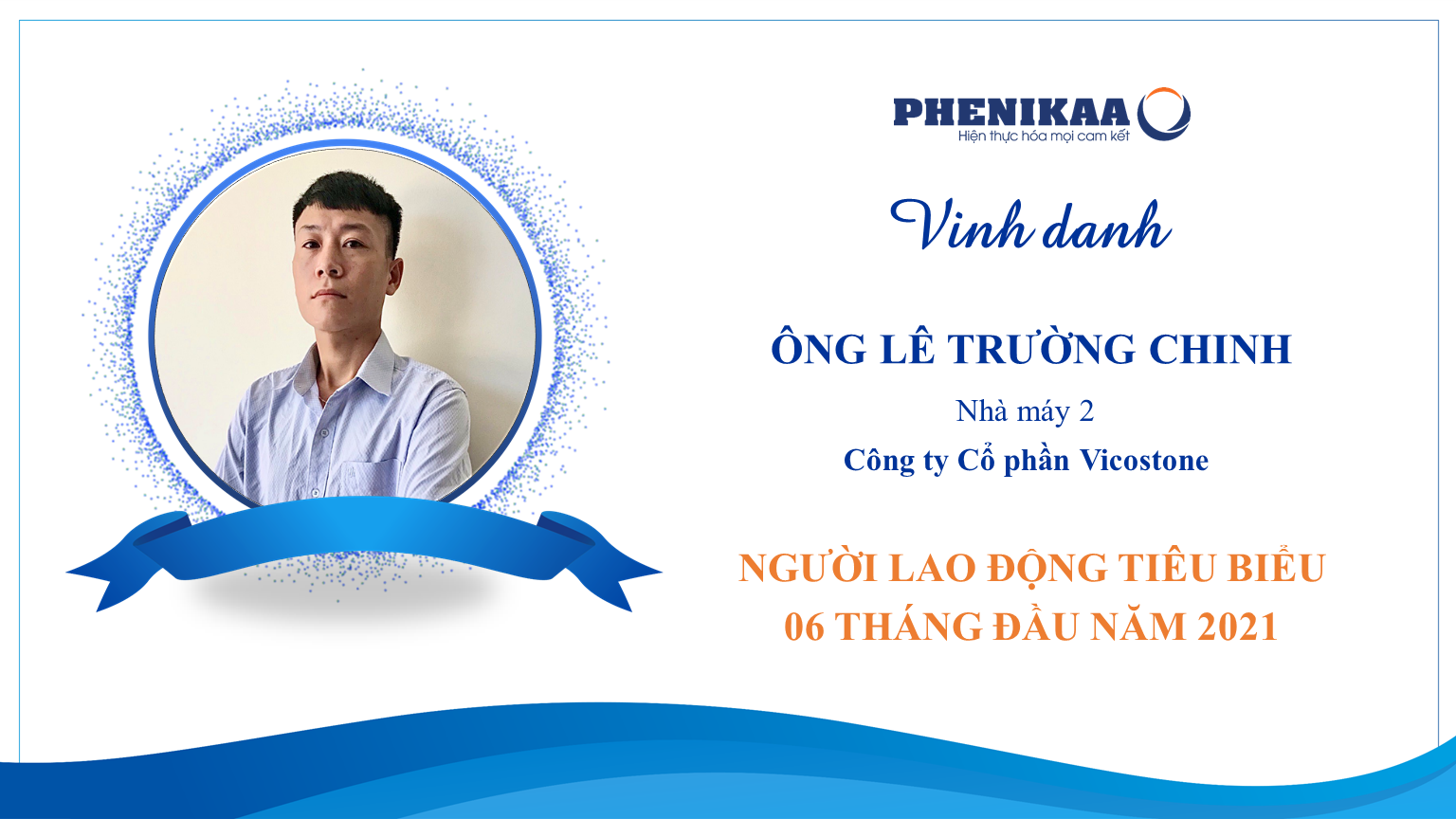 PHENIKAA
Hiện thực hóa mọi cam kết

Vinh danh

ÔNG LÊ TRƯỜNG CHINH
Nhà máy 2
Công ty Cổ phần Vicostone

NGƯỜI LAO ĐỘNG TIÊU BIỂU
06 THÁNG ĐẦU NĂM 2021